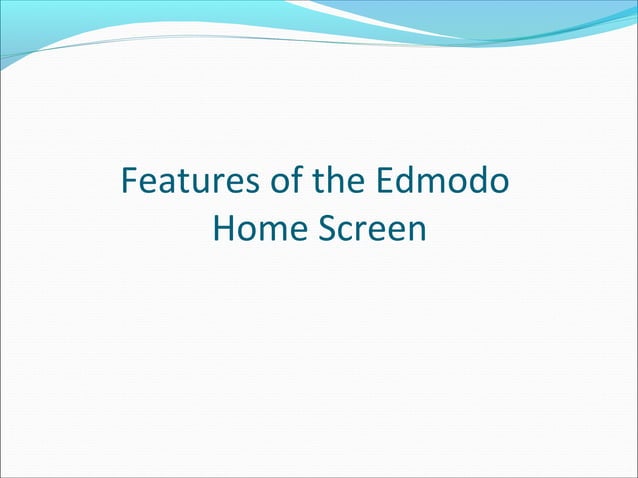 Features of the Edmodo Home Screen